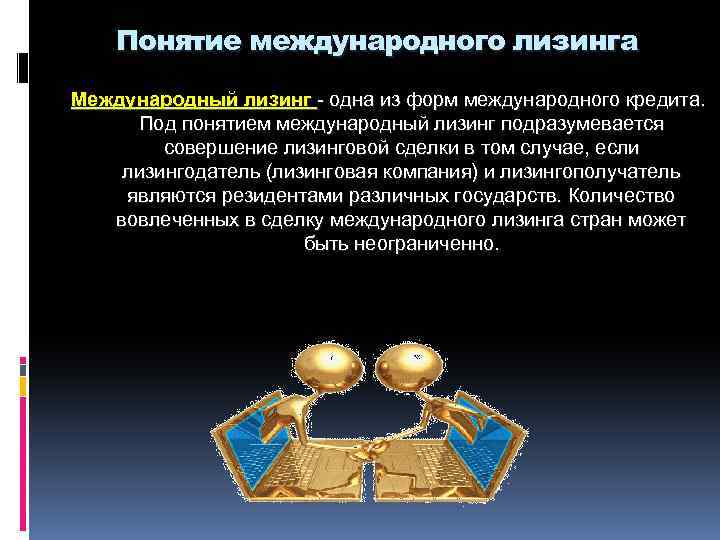 Понятие международного лизинга

Международный лизинг - одна из форм международного кредита. Под понятием международный лизинг подразумевается совершение лизинговой сделки в том случае, если лизингодатель (лизинговая компания) и лизингополучатель являются резидентами различных государств. Количество вовлеченных в сделку международного лизинга стран может быть неограниченно.